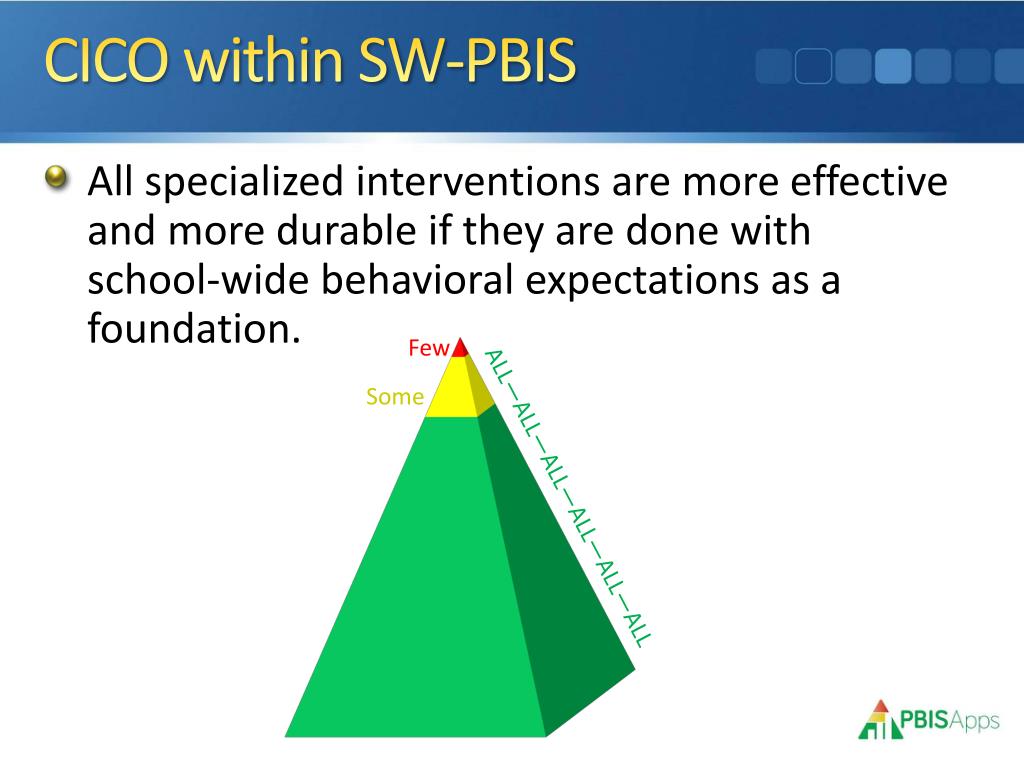 CICO within SW-PBIS

All specialized interventions are more effective and more durable if they are done with school-wide behavioral expectations as a foundation.

Few

Some

ALL—ALL—ALL—ALL—ALL—ALL

PBISApps